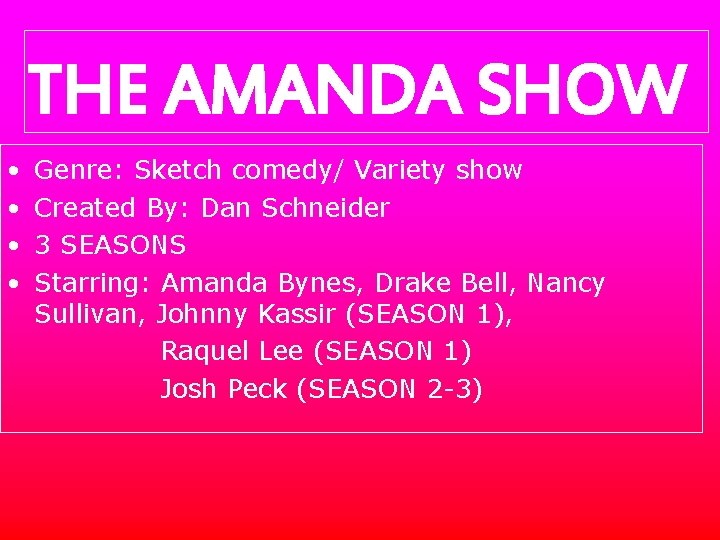 THE AMANDA SHOW

• Genre: Sketch comedy/ Variety show
• Created By: Dan Schneider
• 3 SEASONS
• Starring: Amanda Bynes, Drake Bell, Nancy Sullivan, Johnny Kassir (SEASON 1),
Raquel Lee (SEASON 1)
Josh Peck (SEASON 2-3)